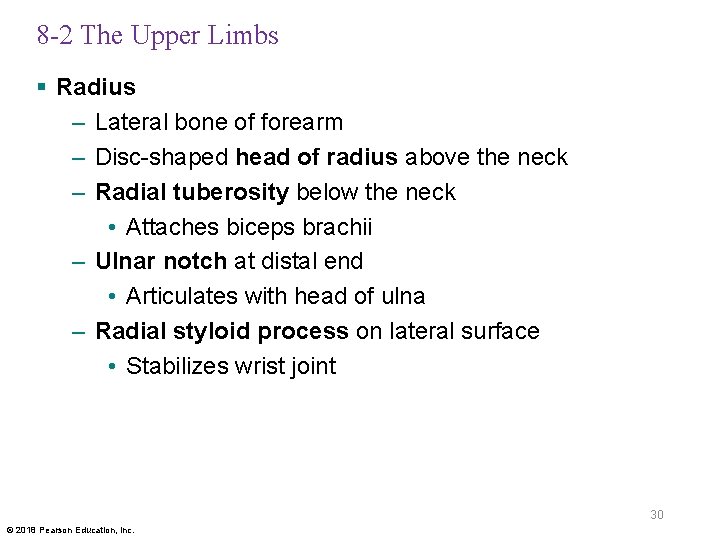 8-2 The Upper Limbs

▪ Radius

– Lateral bone of forearm

– Disc-shaped head of radius above the neck

– Radial tuberosity below the neck

• Attaches biceps brachii

– Ulnar notch at distal end

• Articulates with head of ulna

– Radial styloid process on lateral surface

• Stabilizes wrist joint

30

© 2018 Pearson Education, Inc.